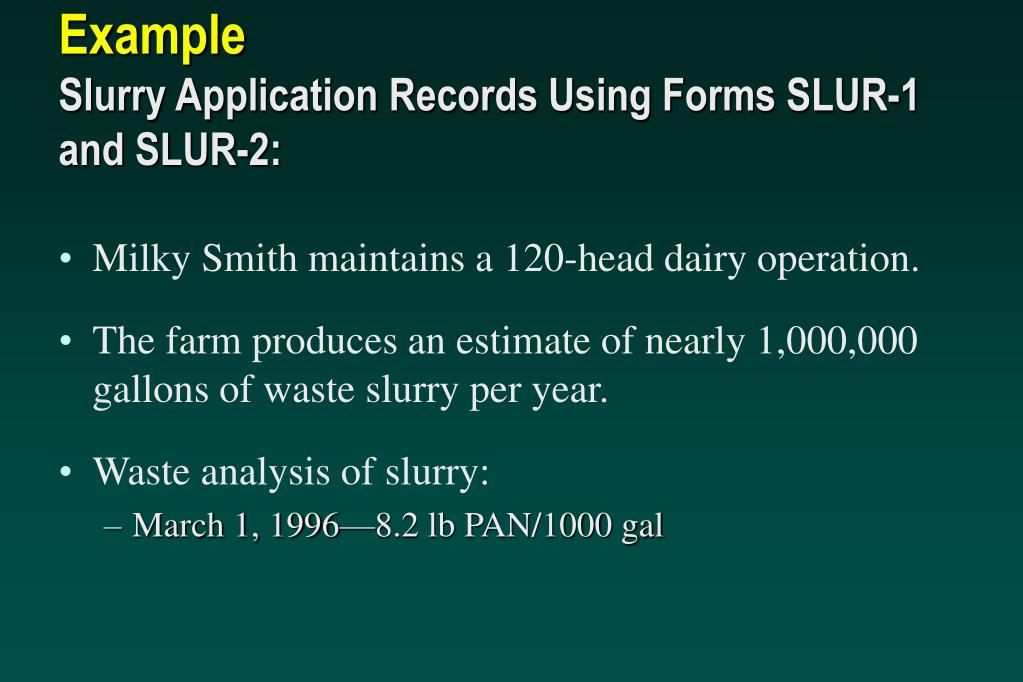 Example
Slurry Application Records Using Forms SLUR-1 and SLUR-2:

• Milky Smith maintains a 120-head dairy operation.

• The farm produces an estimate of nearly 1,000,000 gallons of waste slurry per year.

• Waste analysis of slurry:
– March 1, 1996—8.2 lb PAN/1000 gal